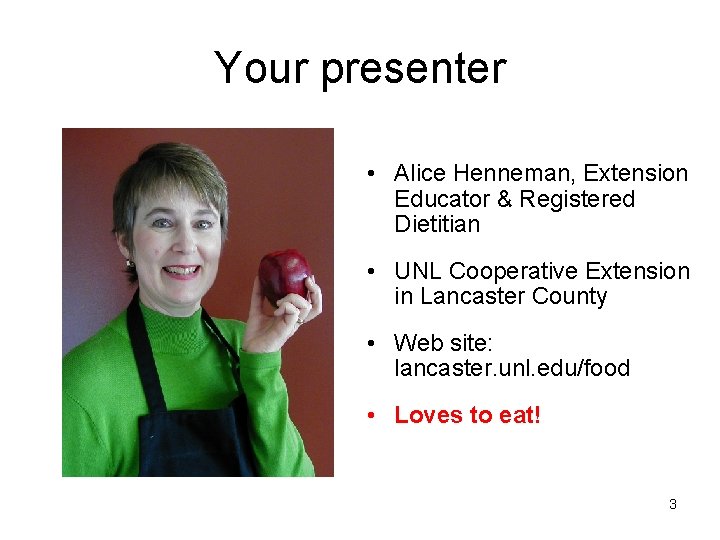 Your presenter

• Alice Henneman, Extension Educator & Registered Dietitian

• UNL Cooperative Extension in Lancaster County

• Web site: lancaster.unl.edu/food

• Loves to eat!

3